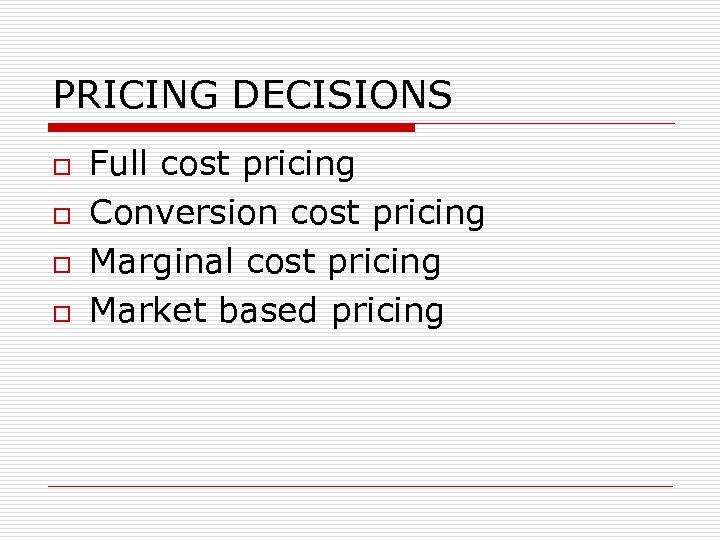 PRICING DECISIONS

- Full cost pricing
- Conversion cost pricing
- Marginal cost pricing
- Market based pricing